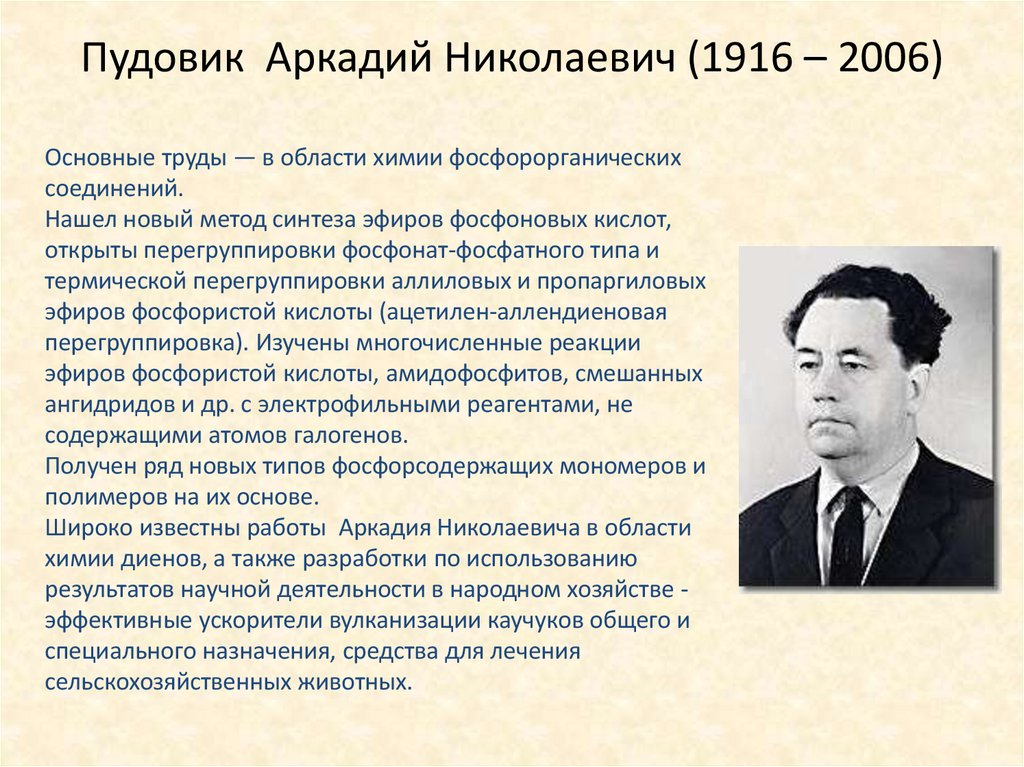 Пудовик Аркадий Николаевич (1916 – 2006)

Основные труды — в области химии фосфорорганических соединений.
Нашел новый метод синтеза эфиров фосфоновых кислот, открыты перегруппировки фосфонат-фосфатного типа и термической перегруппировки аллиловых и пропаргиловых эфиров фосфористой кислоты (ацетилен-аллендиеновая перегруппировка). Изучены многочисленные реакции эфиров фосфористой кислоты, амидофосфитов, смешанных ангидридов и др. с электрофильными реагентами, не содержащими атомов галогенов.
Получен ряд новых типов фосфорсодержащих мономеров и полимеров на их основе.
Широко известны работы Аркадия Николаевича в области химии диенов, а также разработки по использованию результатов научной деятельности в народном хозяйстве - эффективные ускорители вулканизации каучуков общего и специального назначения, средства для лечения сельскохозяйственных животных.